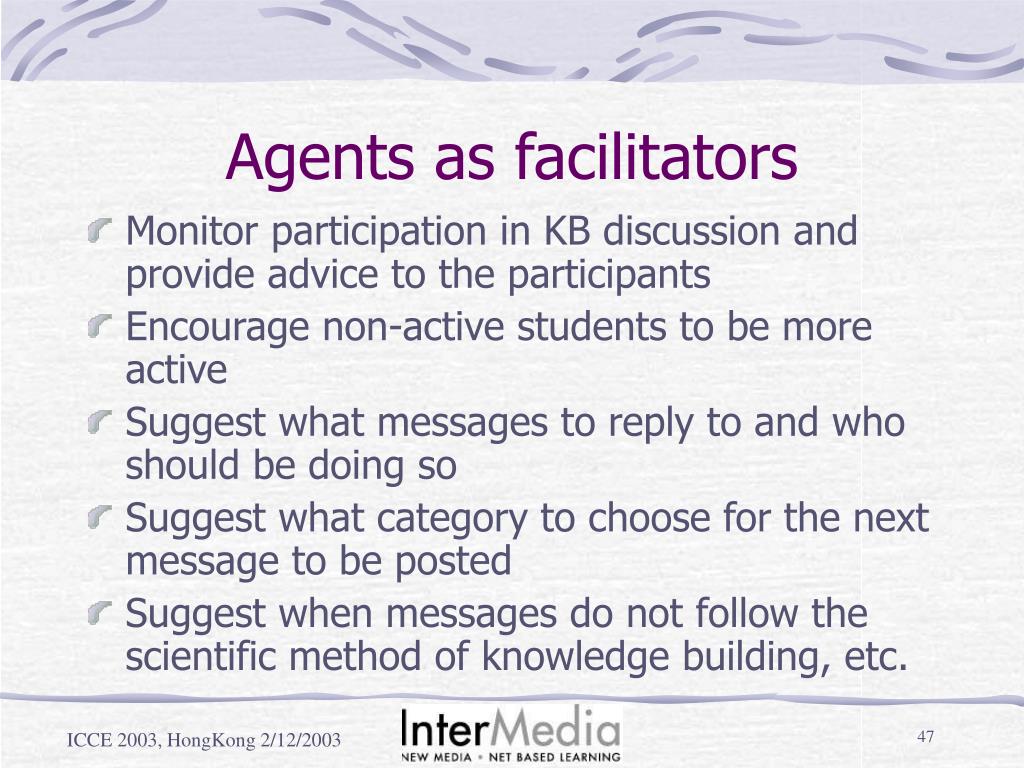 Agents as facilitators

Monitor participation in KB discussion and provide advice to the participants

Encourage non-active students to be more active

Suggest what messages to reply to and who should be doing so

Suggest what category to choose for the next message to be posted

Suggest when messages do not follow the scientific method of knowledge building, etc.

ICCE 2003, HongKong 2/12/2003

InterMedia
NEW MEDIA • NET BASED LEARNING

47